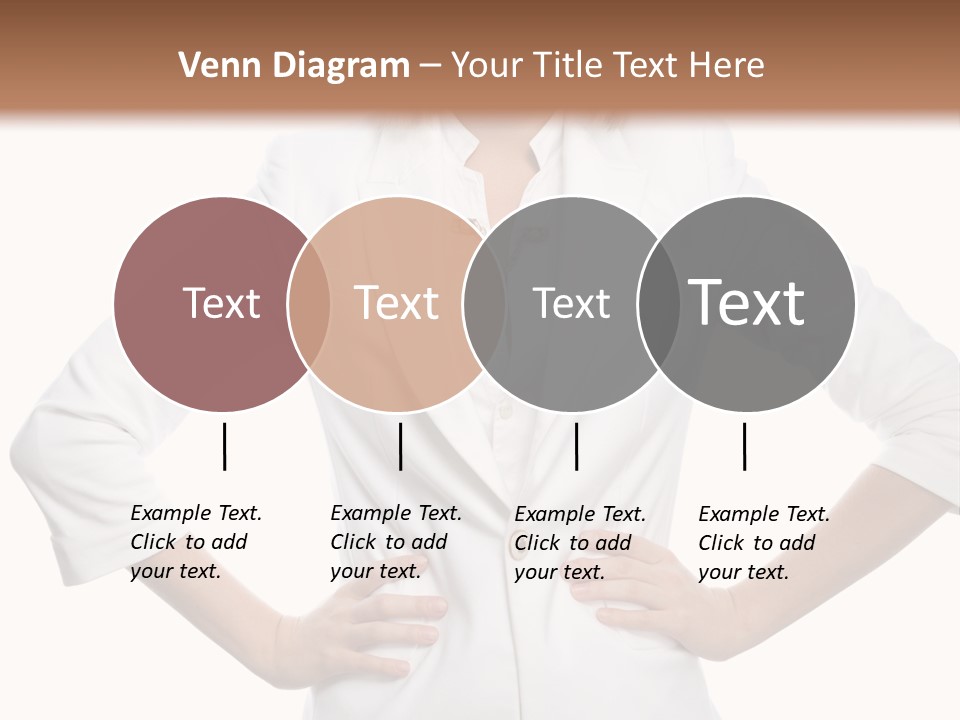 Venn Diagram – Your Title Text Here

Text

Text

Text

Text

Example Text. Click to add your text.

Example Text. Click to add your text.

Example Text. Click to add your text.

Example Text. Click to add your text.